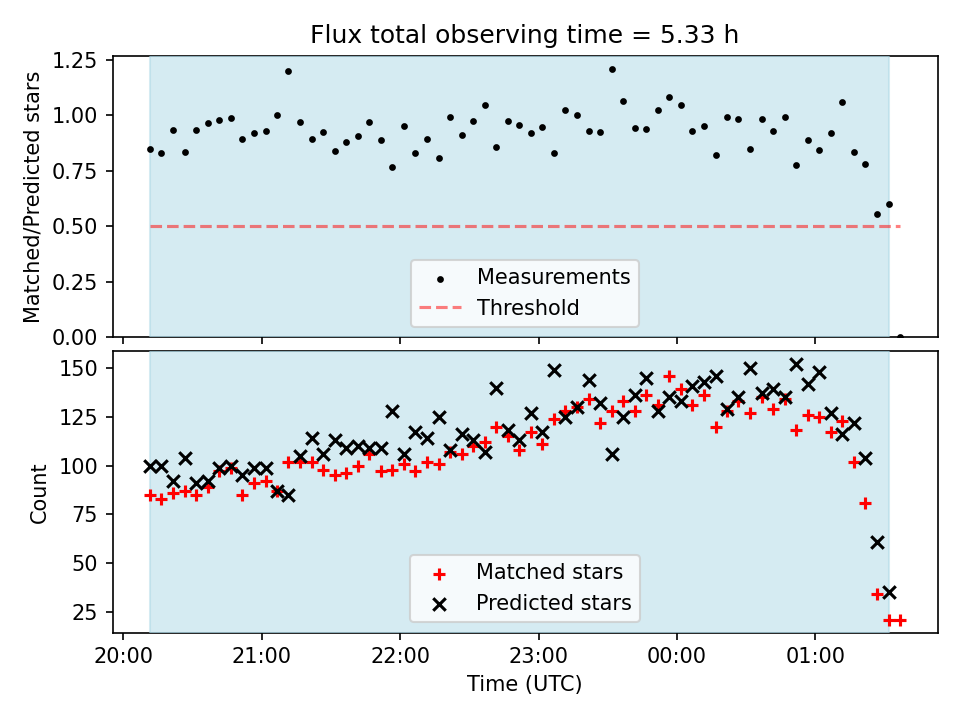 Flux total observing time = 5.33 h

Matched/Predicted stars

1.25
1.00
0.75
0.50
0.25
0.00

Measurements
Threshold

Count

150
125
100
75
50
25

Matched stars
Predicted stars

20:00
21:00
22:00
23:00
00:00
01:00

Time (UTC)